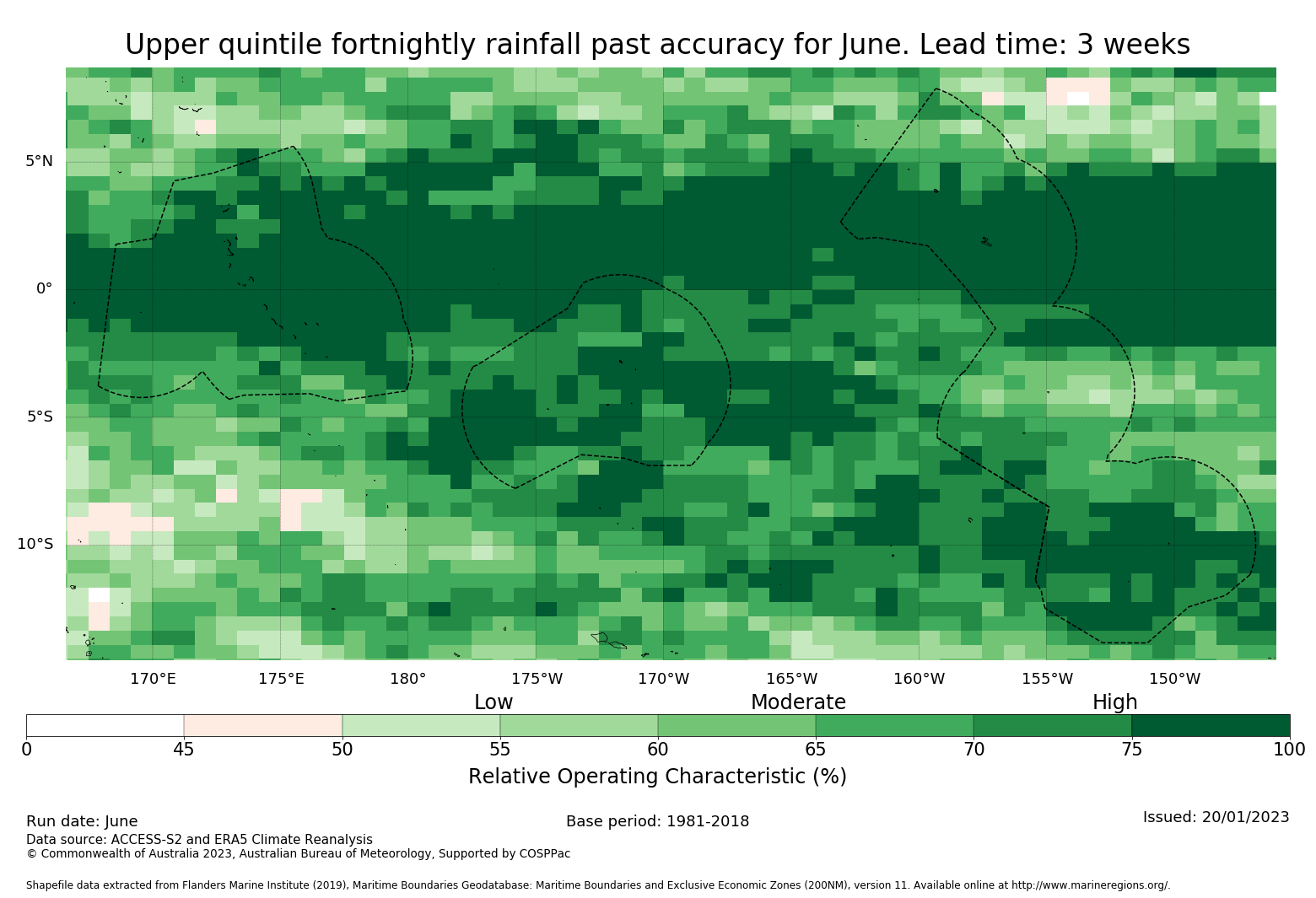 Upper quintile fortnightly rainfall past accuracy for June. Lead time: 3 weeks

5°N
0°
5°S
10°S

170°E 175°E 180° 175°W 170°W 165°W 160°W 155°W 150°W

Low Moderate High

0 45 50 55 60 65 70 75 100

Relative Operating Characteristic (%)

Run date: June
Base period: 1981-2018
Issued: 20/01/2023
Data source: ACCESS-S2 and ERA5 Climate Reanalysis
© Commonwealth of Australia 2023, Australian Bureau of Meteorology, Supported by COSPPac

Shapefile data extracted from Flanders Marine Institute (2019), Maritime Boundaries Geodatabase: Maritime Boundaries and Exclusive Economic Zones (200NM), version 11. Available online at http://www.marineregions.org/.